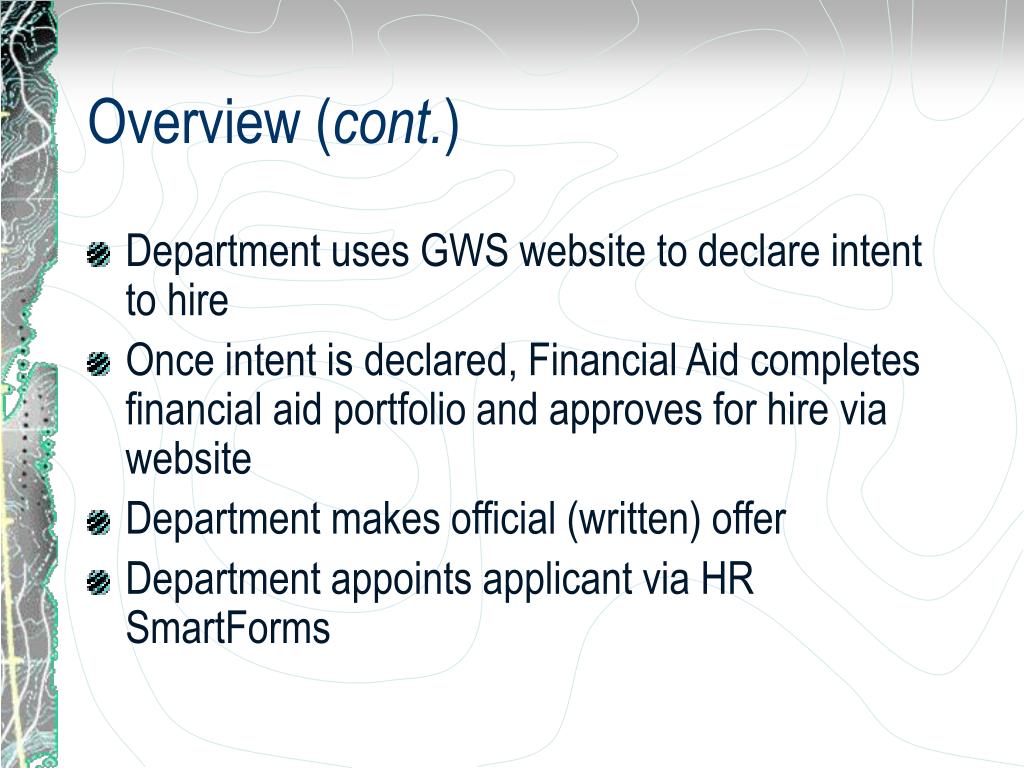 Overview (cont.)

Department uses GWS website to declare intent to hire

Once intent is declared, Financial Aid completes financial aid portfolio and approves for hire via website

Department makes official (written) offer

Department appoints applicant via HR SmartForms